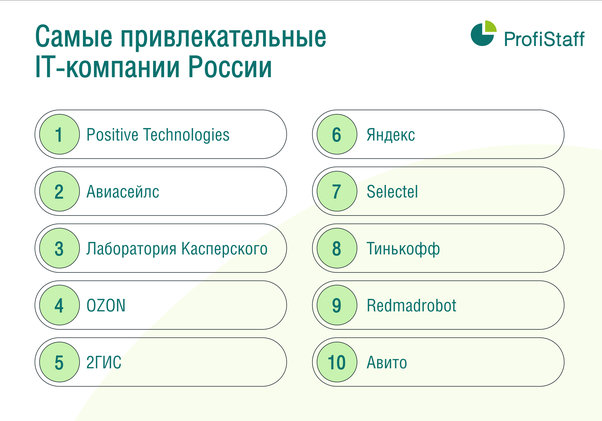 Самые привлекательные IT-компании России

ProfiStaff

1 Positive Technologies

2 Авиасейлс

3 Лаборатория Касперского

4 OZON

5 2ГИС

6 Яндекс

7 Selectel

8 Тинькофф

9 Redmadrobot

10 Авито